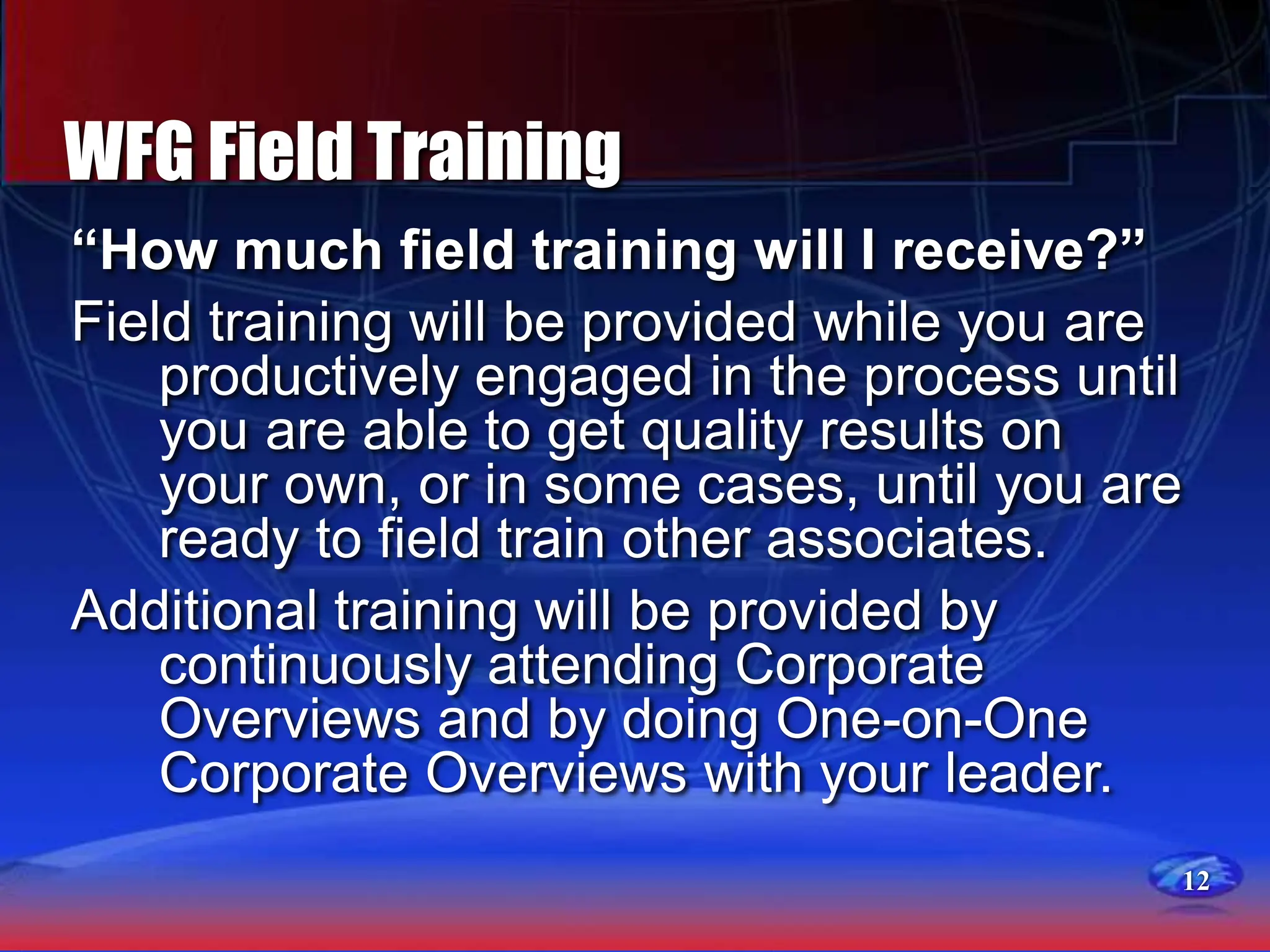 WFG Field Training

“How much field training will I receive?”

Field training will be provided while you are productively engaged in the process until you are able to get quality results on your own, or in some cases, until you are ready to field train other associates.

Additional training will be provided by continuously attending Corporate Overviews and by doing One-on-One Corporate Overviews with your leader.

12